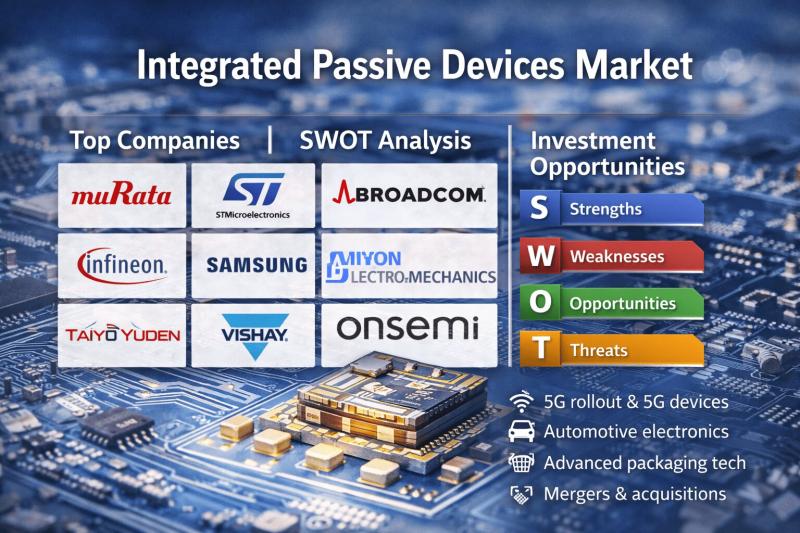 Integrated Passive Devices Market

Top Companies | SWOT Analysis

muRata

ST
STMicroelectronics

BROADCOM

infineon

SAMSUNG

MIYON
LECTRO-MECHANICS

TAIYO YUDEN

VISHAY

onsemi

Investment Opportunities

S Strengths

W Weaknesses

O Opportunities

T Threats

5G rollout & 5G devices

Automotive electronics

Advanced packaging tech

Mergers & acquisitions